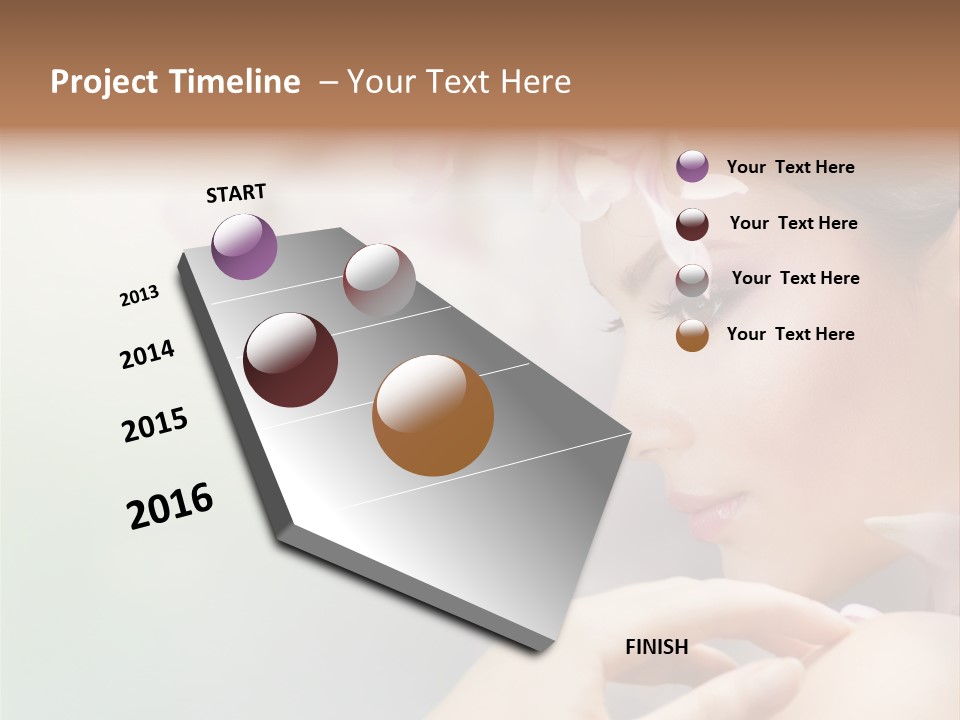 Project Timeline – Your Text Here

START

2013

2014

2015

2016

FINISH

Your Text Here

Your Text Here

Your Text Here

Your Text Here